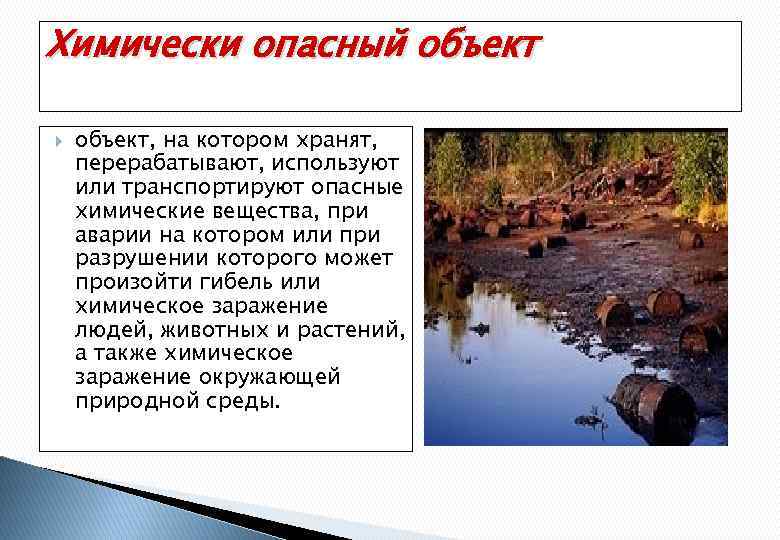 Химически опасный объект

объект, на котором хранят, перерабатывают, используют или транспортируют опасные химические вещества, при аварии на котором или при разрушении которого может произойти гибель или химическое заражение людей, животных и растений, а также химическое заражение окружающей природной среды.